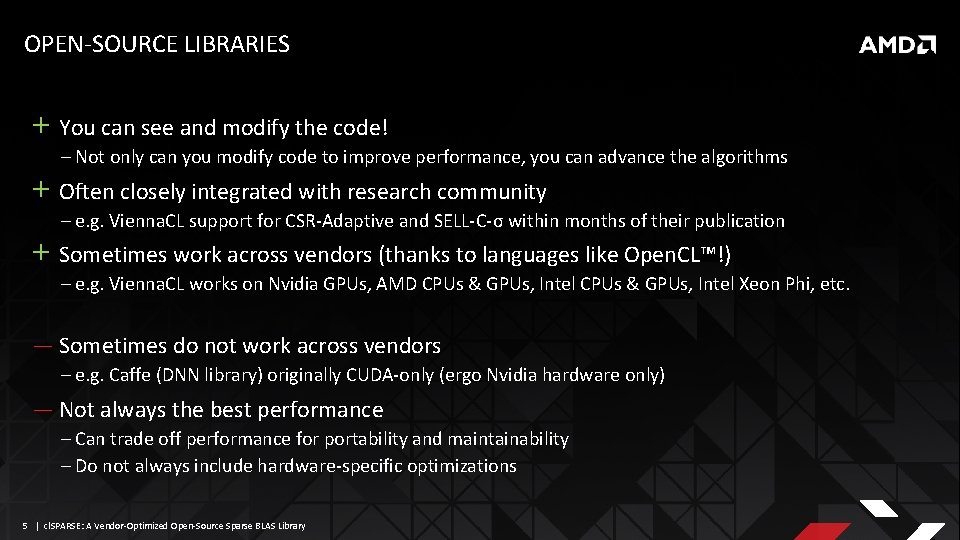 OPEN-SOURCE LIBRARIES

AMD

+ You can see and modify the code!

– Not only can you modify code to improve performance, you can advance the algorithms

+ Often closely integrated with research community

– e.g. ViennaCL support for CSR-Adaptive and SELL-C-σ within months of their publication

+ Sometimes work across vendors (thanks to languages like OpenCL™!)

– e.g. ViennaCL works on Nvidia GPUs, AMD CPUs & GPUs, Intel CPUs & GPUs, Intel Xeon Phi, etc.

— Sometimes do not work across vendors

– e.g. Caffe (DNN library) originally CUDA-only (ergo Nvidia hardware only)

— Not always the best performance

– Can trade off performance for portability and maintainability

– Do not always include hardware-specific optimizations

5 | clSPARSE: A Vendor-Optimized Open-Source Sparse BLAS Library